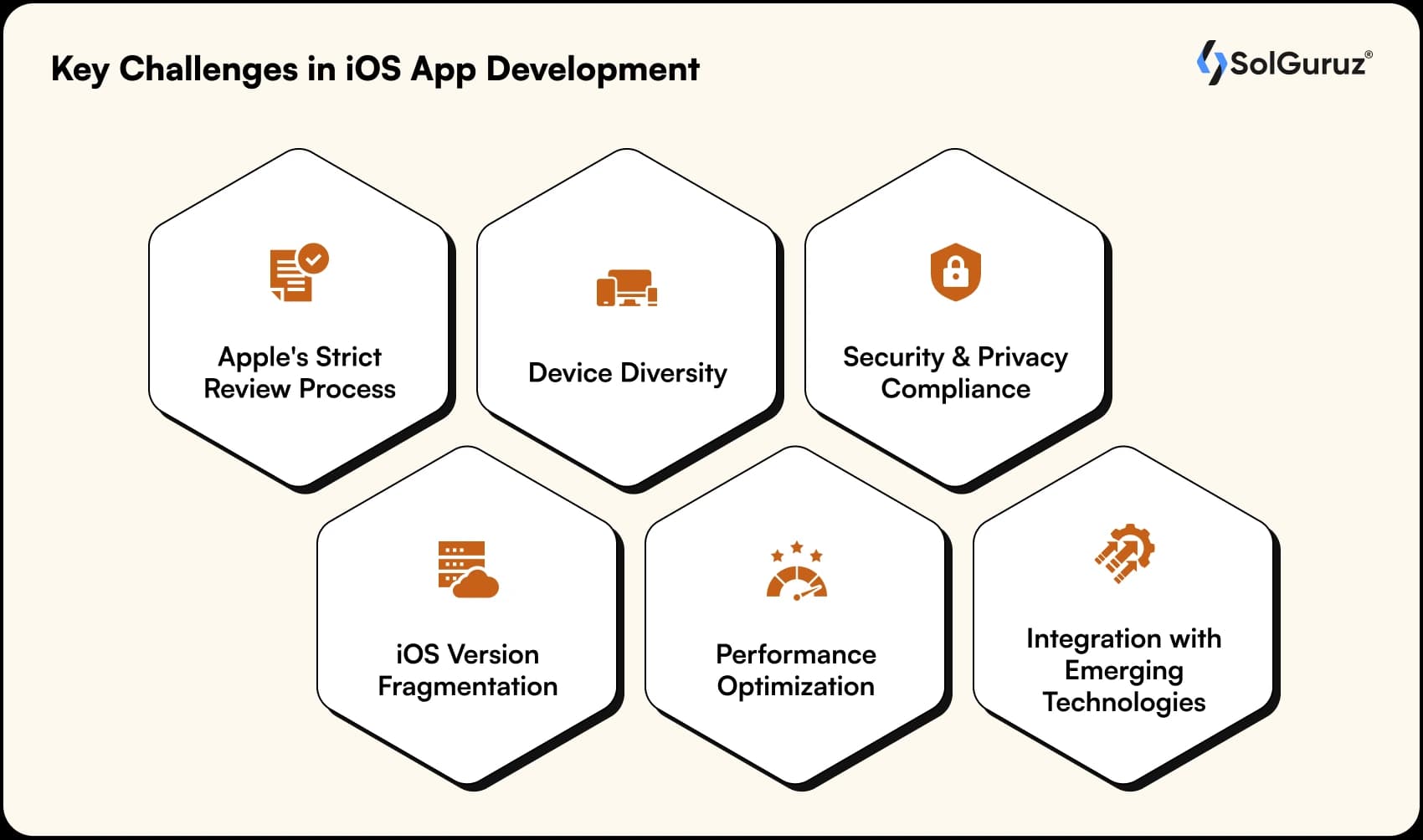 Key Challenges in iOS App Development

SolGuruz®

Apple's Strict Review Process

Device Diversity

Security & Privacy Compliance

iOS Version Fragmentation

Performance Optimization

Integration with Emerging Technologies